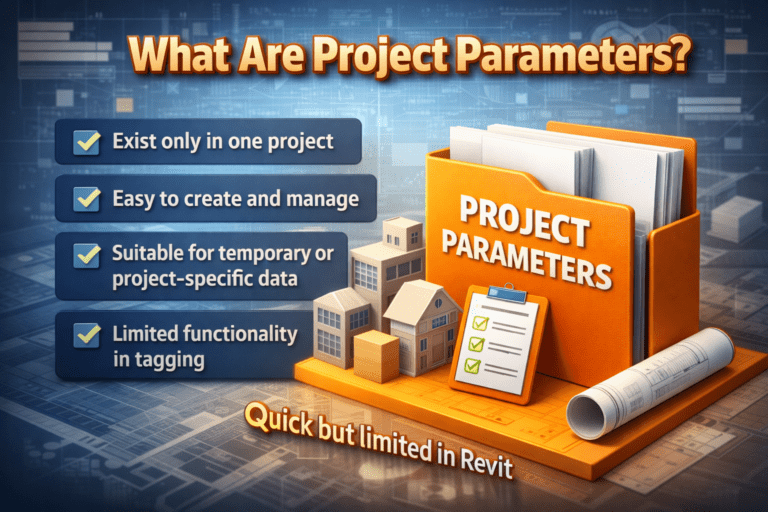 What Are Project Parameters?

Exist only in one project

Easy to create and manage

Suitable for temporary or project-specific data

Limited functionality in tagging

PROJECT PARAMETERS

Quick but limited in Revit